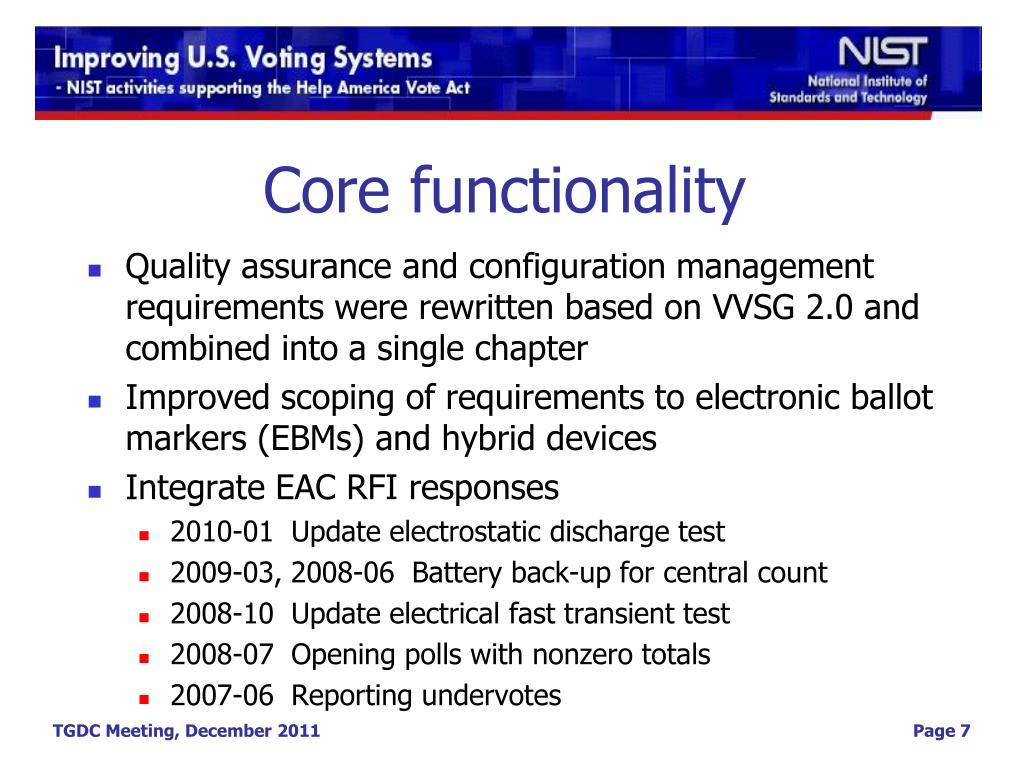 Improving U.S. Voting Systems
- NIST activities supporting the Help America Vote Act

NIST
National Institute of Standards and Technology

Core functionality

- Quality assurance and configuration management requirements were rewritten based on VVSG 2.0 and combined into a single chapter
- Improved scoping of requirements to electronic ballot markers (EBMs) and hybrid devices
- Integrate EAC RFI responses
  - 2010-01 Update electrostatic discharge test
  - 2009-03, 2008-06 Battery back-up for central count
  - 2008-10 Update electrical fast transient test
  - 2008-07 Opening polls with nonzero totals
  - 2007-06 Reporting undervotes

TGDC Meeting, December 2011

Page 7